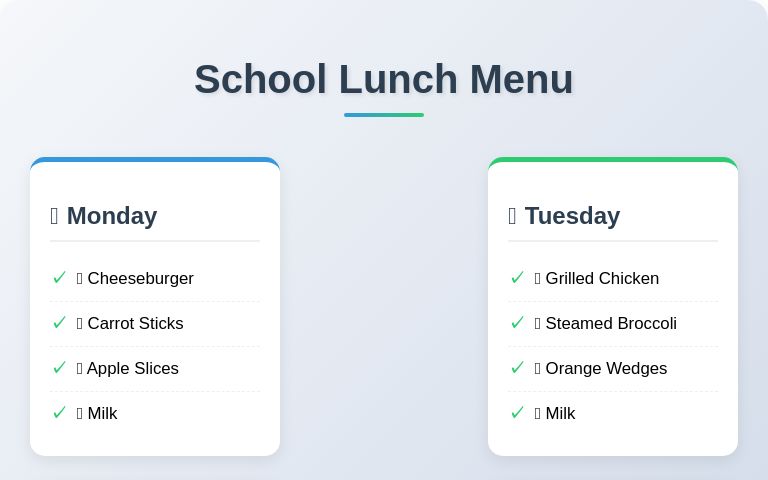 School Lunch Menu

Monday

✓ Cheeseburger

✓ Carrot Sticks

✓ Apple Slices

✓ Milk

Tuesday

✓ Grilled Chicken

✓ Steamed Broccoli

✓ Orange Wedges

✓ Milk